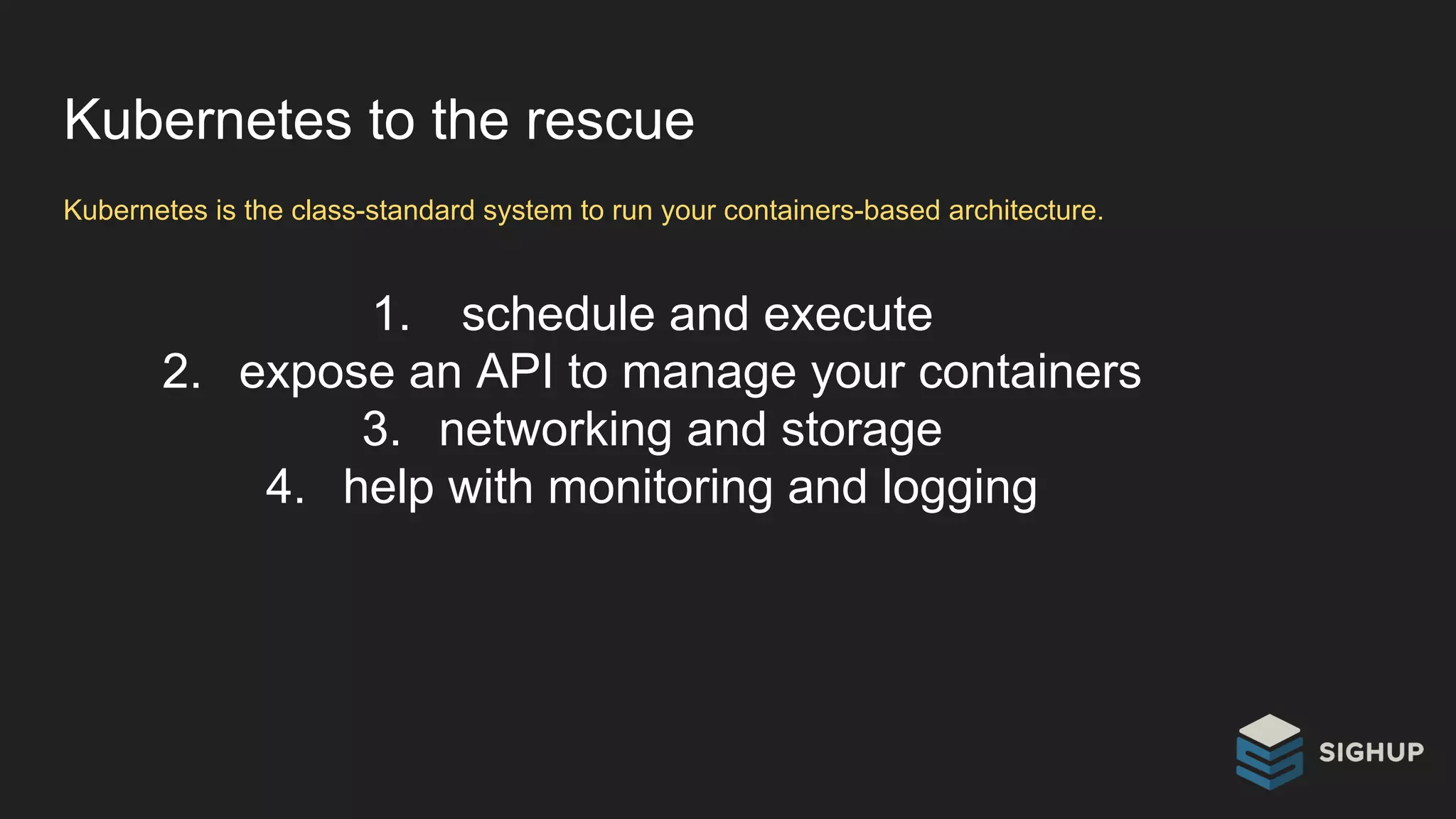 Kubernetes to the rescue

Kubernetes is the class-standard system to run your containers-based architecture.

1. schedule and execute
2. expose an API to manage your containers
3. networking and storage
4. help with monitoring and logging

SIGHUP